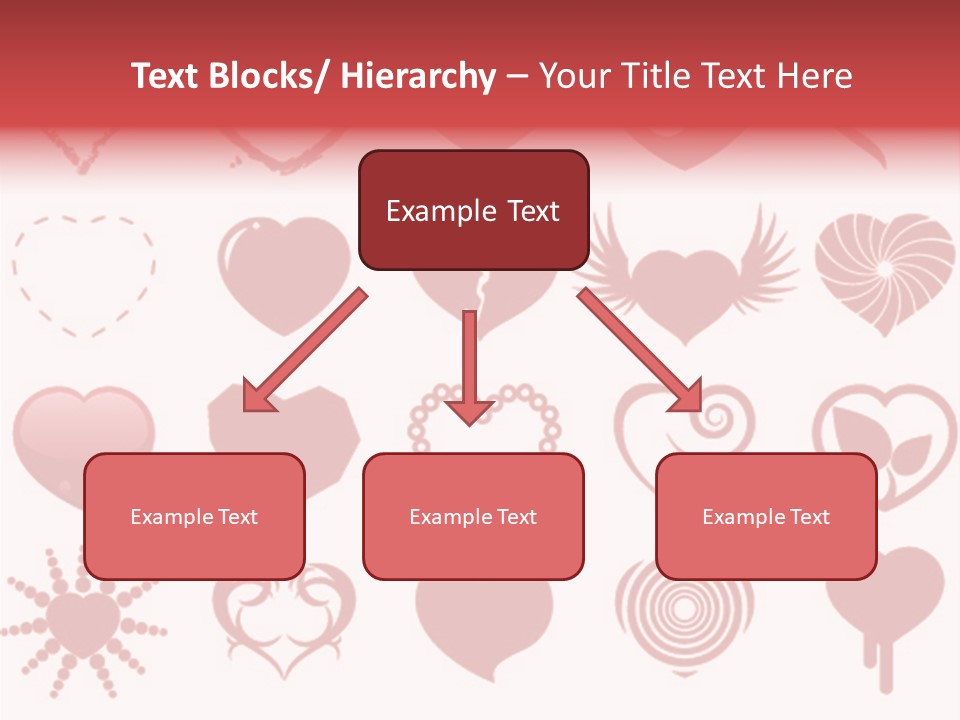 Text Blocks/ Hierarchy – Your Title Text Here

Example Text

Example Text

Example Text

Example Text